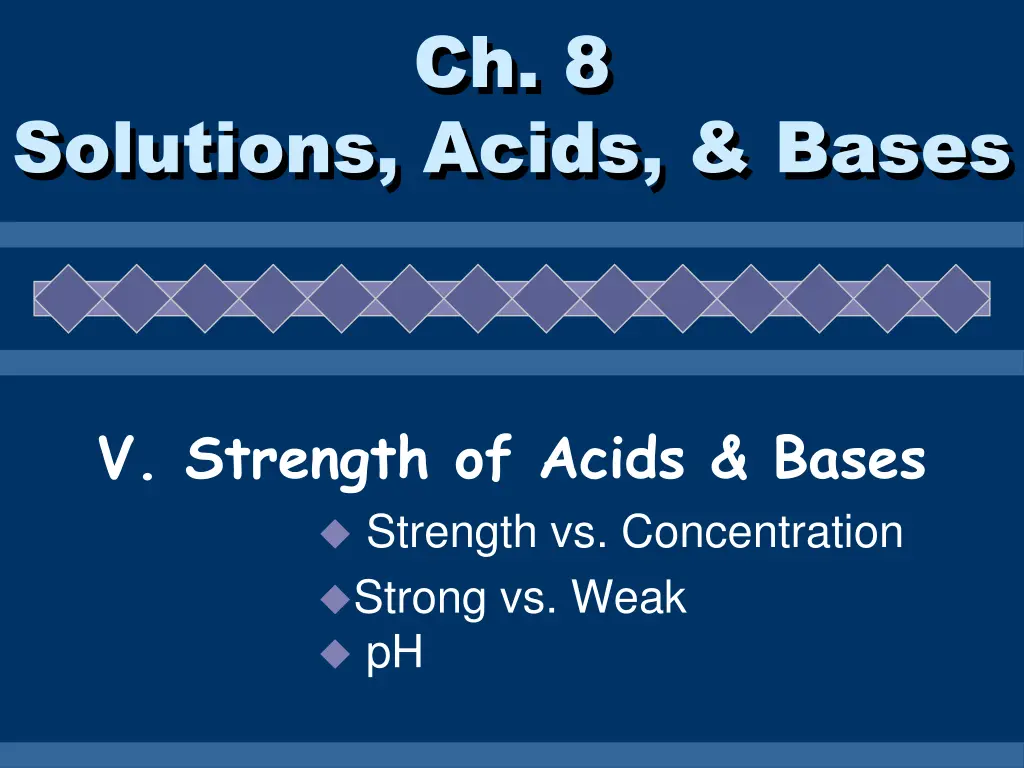 Ch. 8
Solutions, Acids, & Bases

V. Strength of Acids & Bases

Strength vs. Concentration

Strong vs. Weak

pH